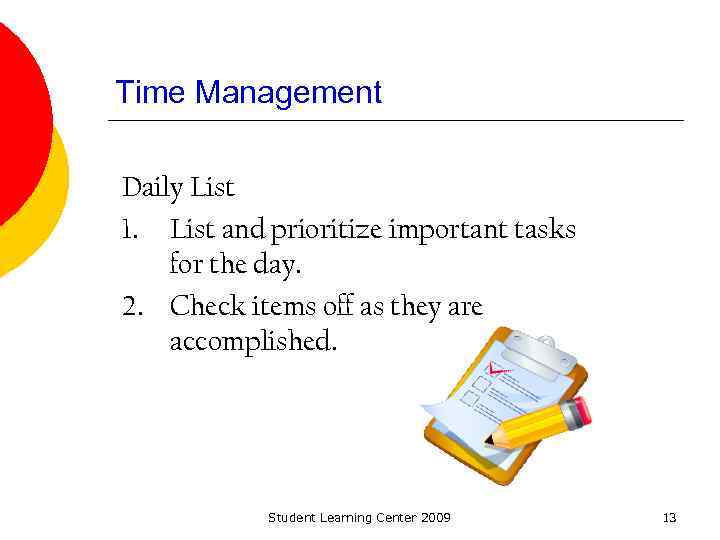 Time Management

Daily List

1. List and prioritize important tasks for the day.
2. Check items off as they are accomplished.

Student Learning Center 2009

13